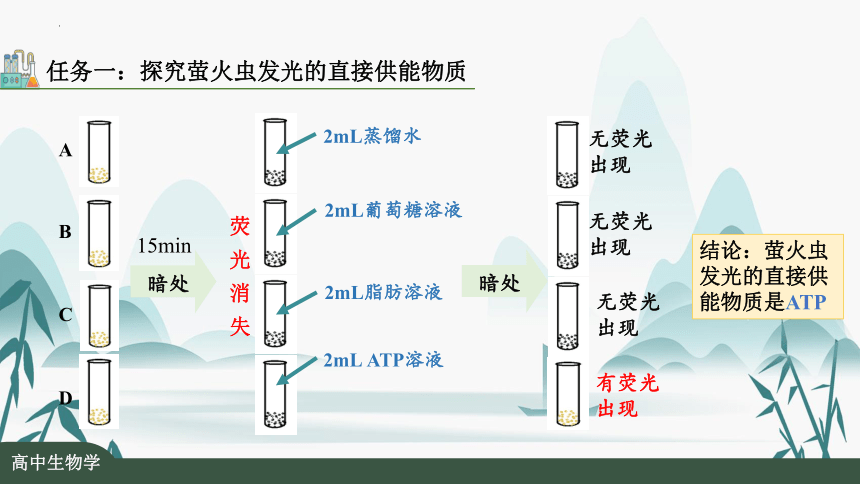 任务一：探究萤火虫发光的直接供能物质

A

B

C

D

15min

暗处

荧光消失

2mL蒸馏水

2mL葡萄糖溶液

2mL脂肪溶液

2mL ATP溶液

暗处

无荧光出现

无荧光出现

无荧光出现

有荧光出现

结论：萤火虫发光的直接供能物质是ATP

高中生物学